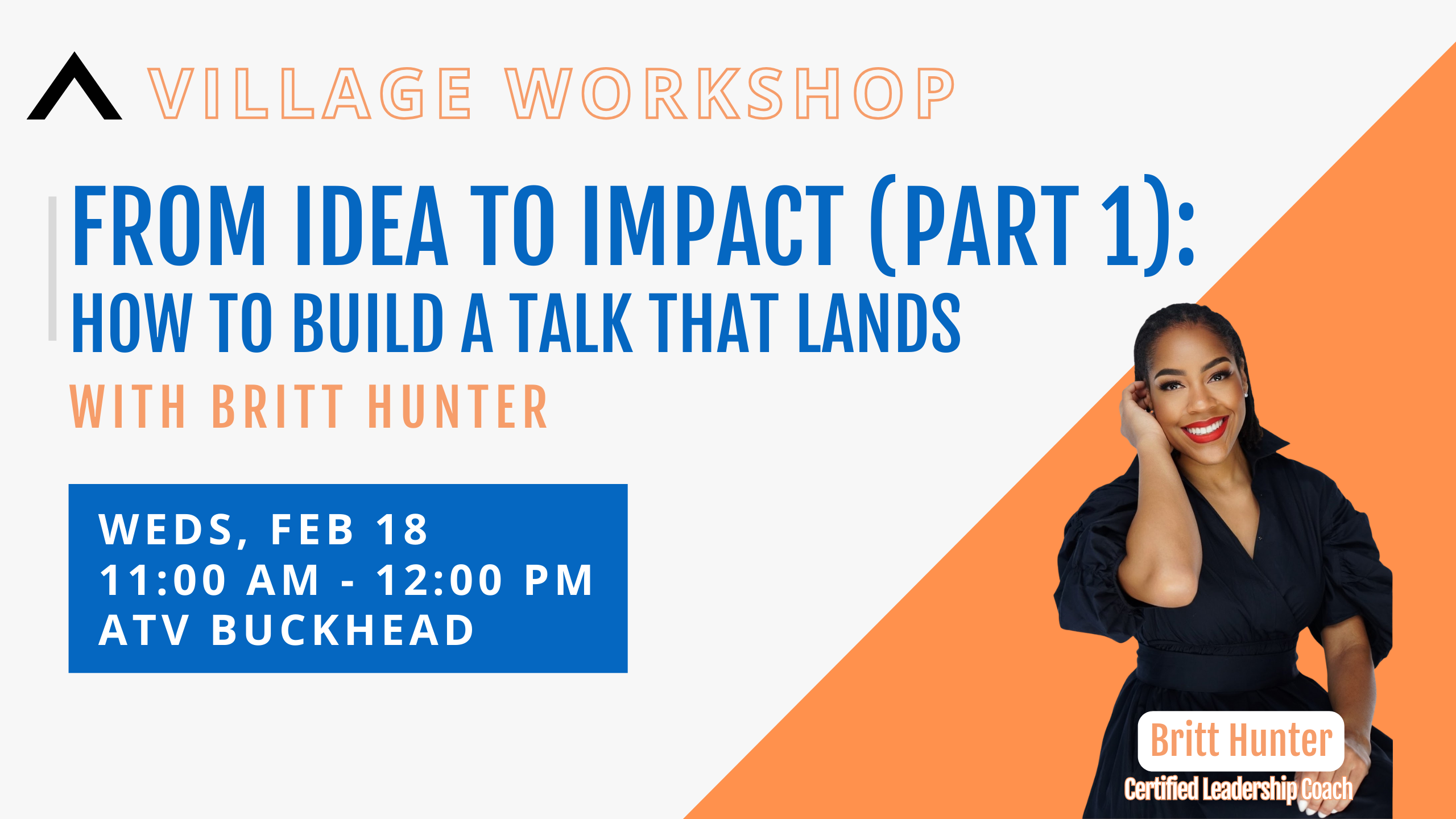 VILLAGE WORKSHOP

FROM IDEA TO IMPACT (PART 1):
HOW TO BUILD A TALK THAT LANDS
WITH BRITT HUNTER

WEDS, FEB 18
11:00 AM - 12:00 PM
ATV BUCKHEAD

Britt Hunter
Certified Leadership Coach